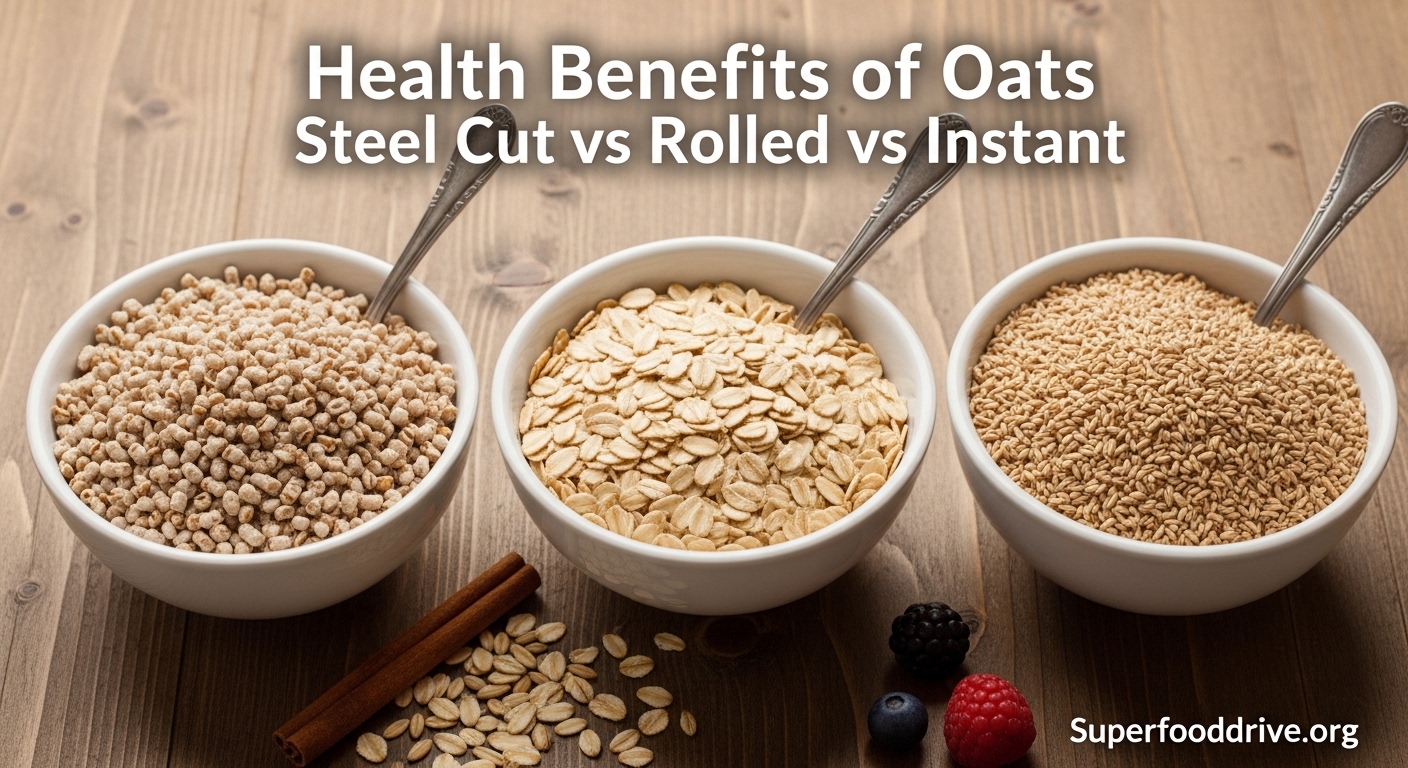 Health Benefits of Oats
Steel Cut vs Rolled vs Instant

Superfooddrive.org